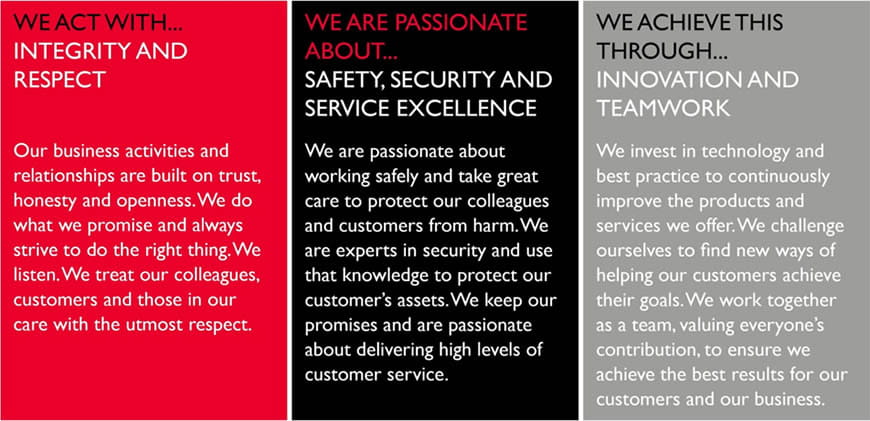 WE ACT WITH...
INTEGRITY AND RESPECT

Our business activities and relationships are built on trust, honesty and openness. We do what we promise and always strive to do the right thing. We listen. We treat our colleagues, customers and those in our care with the utmost respect.

WE ARE PASSIONATE ABOUT...
SAFETY, SECURITY AND SERVICE EXCELLENCE

We are passionate about working safely and take great care to protect our colleagues and customers from harm. We are experts in security and use that knowledge to protect our customer's assets. We keep our promises and are passionate about delivering high levels of customer service.

WE ACHIEVE THIS THROUGH...
INNOVATION AND TEAMWORK

We invest in technology and best practice to continuously improve the products and services we offer. We challenge ourselves to find new ways of helping our customers achieve their goals. We work together as a team, valuing everyone's contribution, to ensure we achieve the best results for our customers and our business.